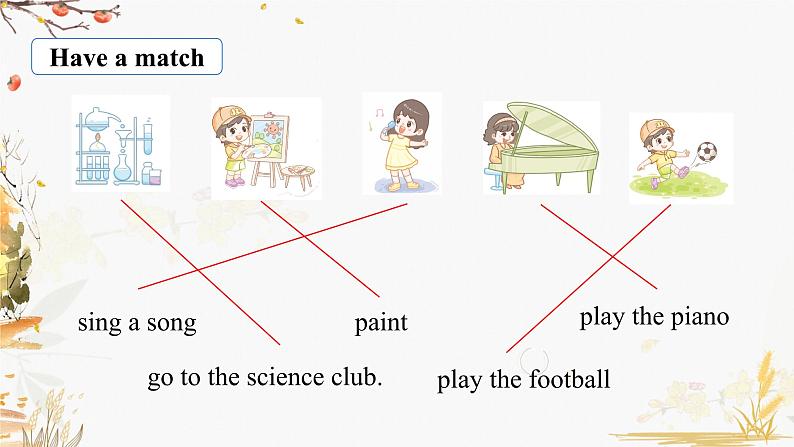 Have a match

sing a song

paint

play the piano

go to the science club.

play the football